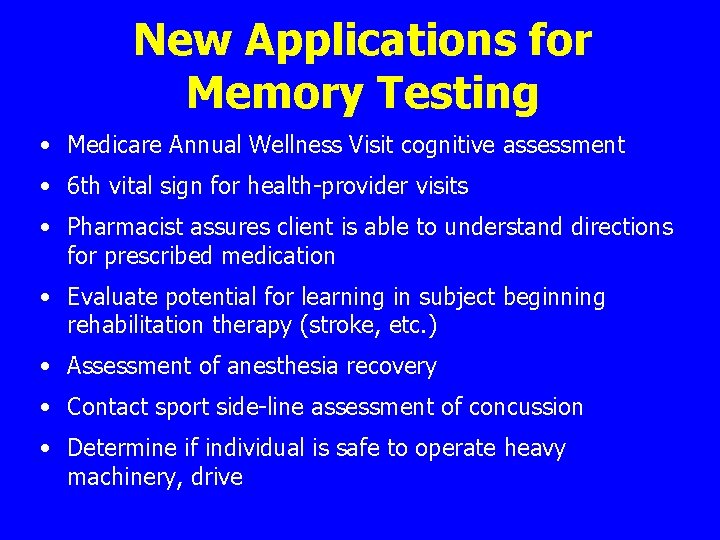 New Applications for Memory Testing

• Medicare Annual Wellness Visit cognitive assessment
• 6th vital sign for health-provider visits
• Pharmacist assures client is able to understand directions for prescribed medication
• Evaluate potential for learning in subject beginning rehabilitation therapy (stroke, etc.)
• Assessment of anesthesia recovery
• Contact sport side-line assessment of concussion
• Determine if individual is safe to operate heavy machinery, drive